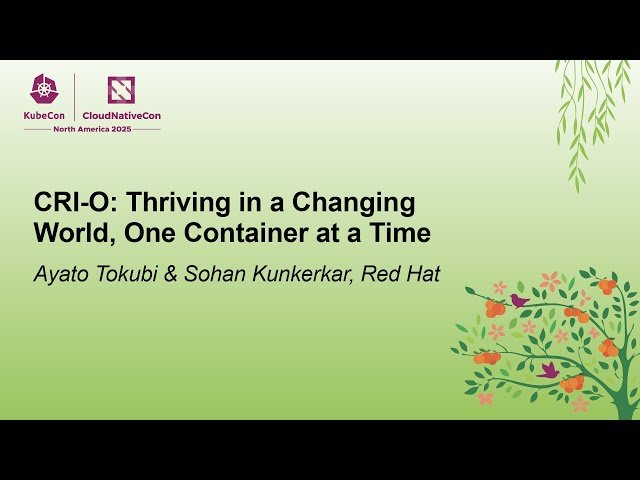 KubeCon | CloudNativeCon
North America 2025

CRI-O: Thriving in a Changing World, One Container at a Time

Ayato Tokubi & Sohan Kunkerkar, Red Hat